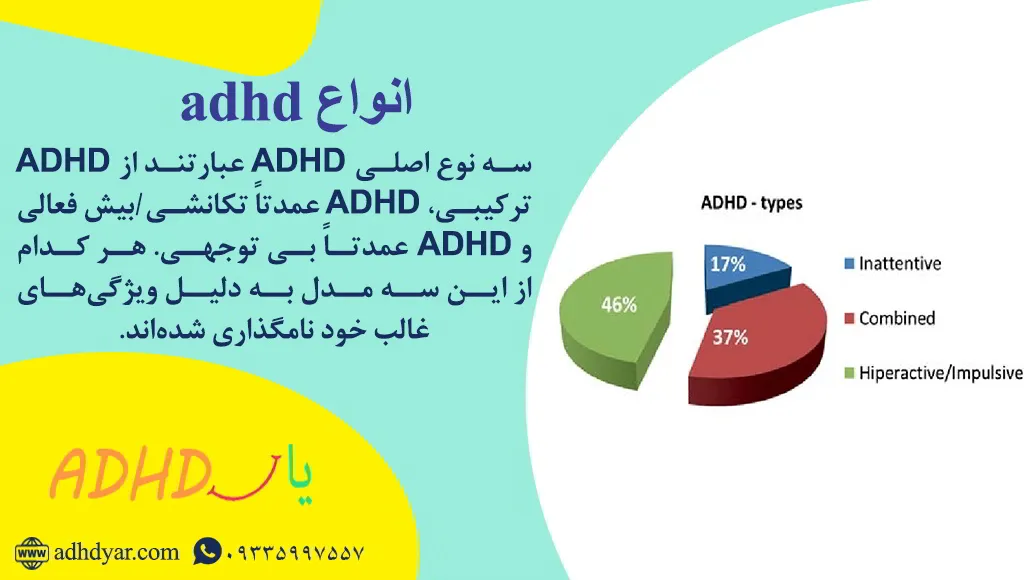 انواع adhd

سه نوع اصلی ADHD عبارتند از ADHD ترکیبی، ADHD عمدتاً تکانشی/بیش فعالی و ADHD عمدتاً بی توجهی. هر کدام از این سه مدل به دلیل ویژگی‌های غالب خود نامگذاری شده‌اند.

ADHD - types

17%
37%
46%

Inattentive
Combined
Hiperactive/Impulsive

یار ADHD

www adhdyar.com ۰۹۳۳۵۹۹۷۵۵۷